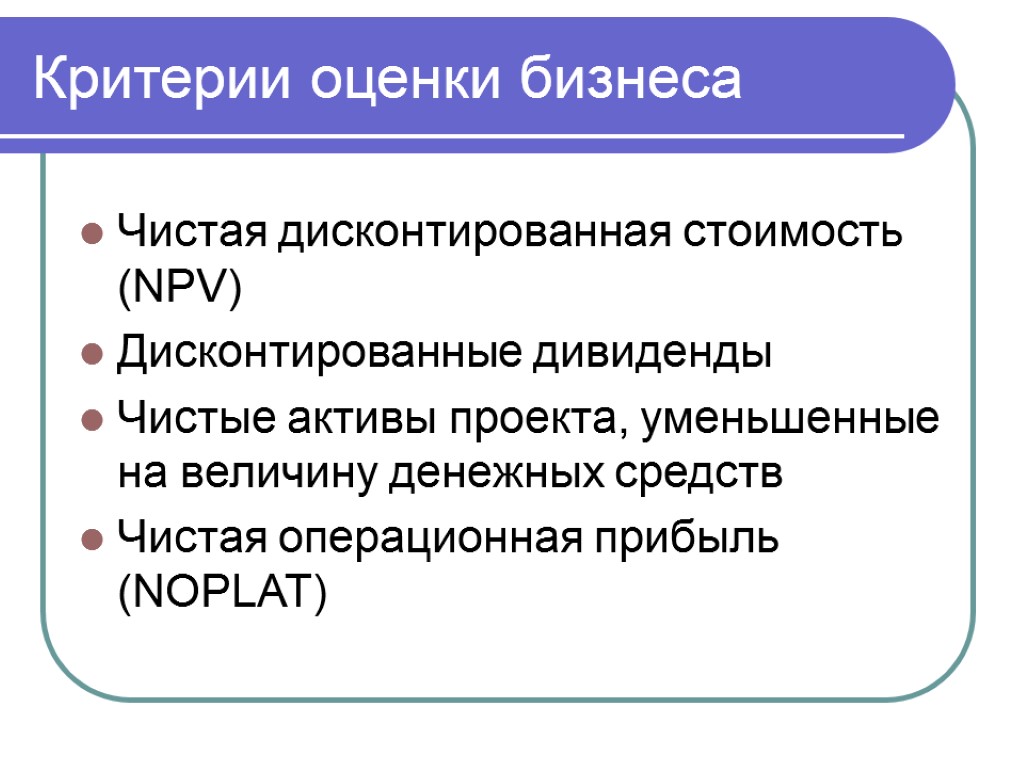 Критерии оценки бизнеса

- Чистая дисконтированная стоимость (NPV)
- Дисконтированные дивиденды
- Чистые активы проекта, уменьшенные на величину денежных средств
- Чистая операционная прибыль (NOPLAT)